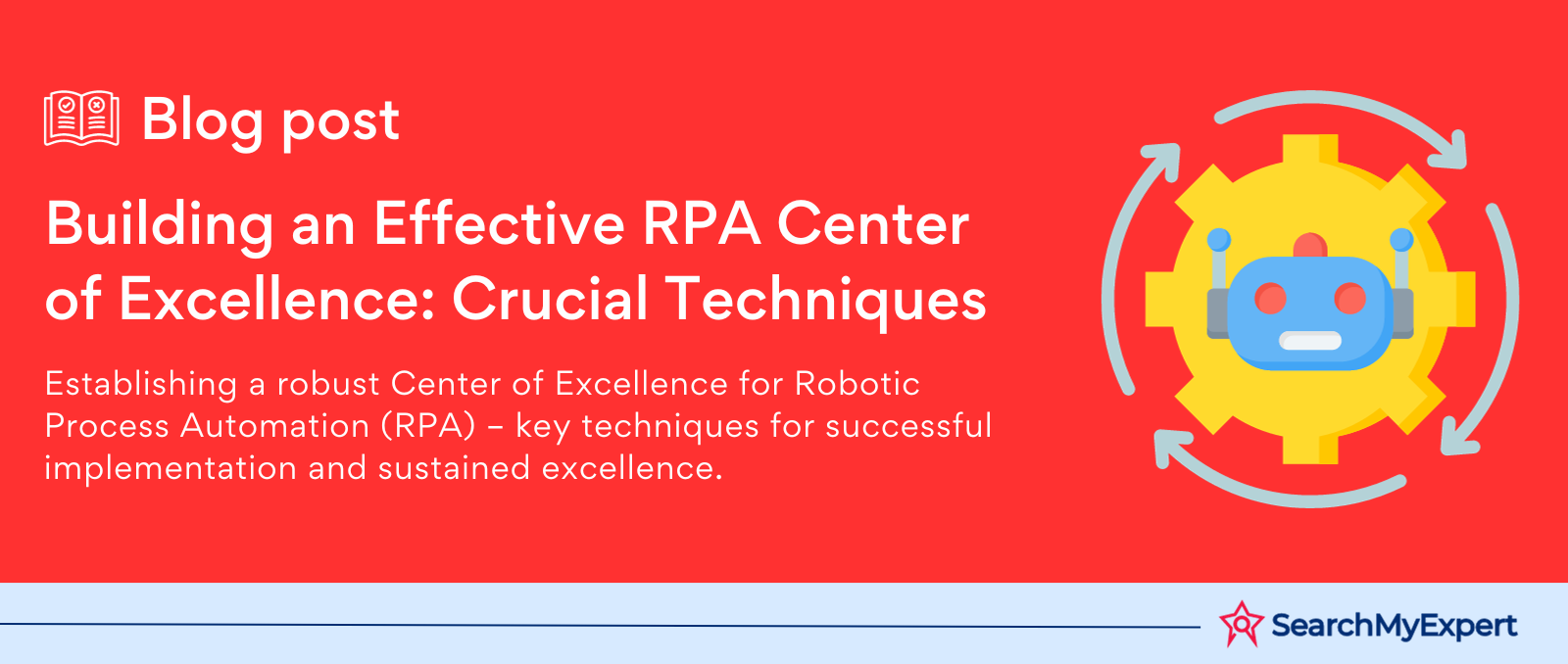 Blog post

Building an Effective RPA Center of Excellence: Crucial Techniques

Establishing a robust Center of Excellence for Robotic Process Automation (RPA) – key techniques for successful implementation and sustained excellence.

SearchMyExpert